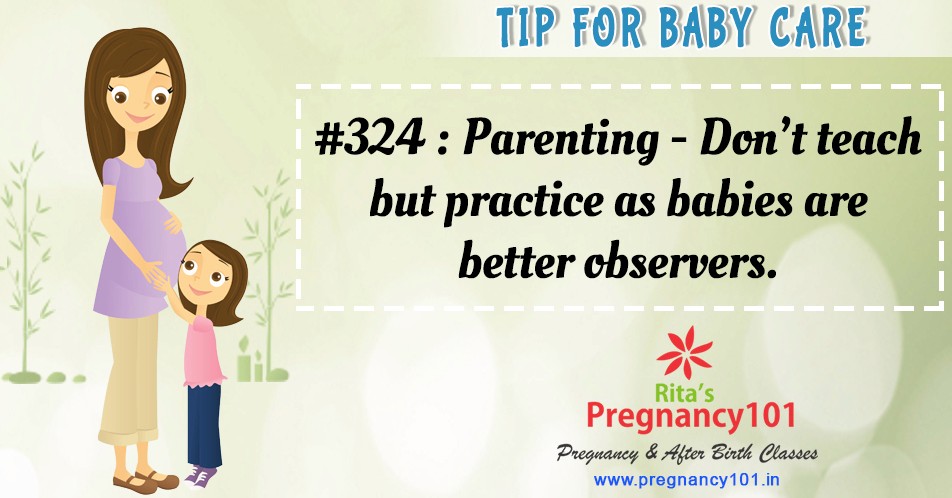 TIP FOR BABY CARE

#324 : Parenting - Don't teach but practice as babies are better observers.

Rita's
Pregnancy101
Pregnancy & After Birth Classes
www.pregnancy101.in